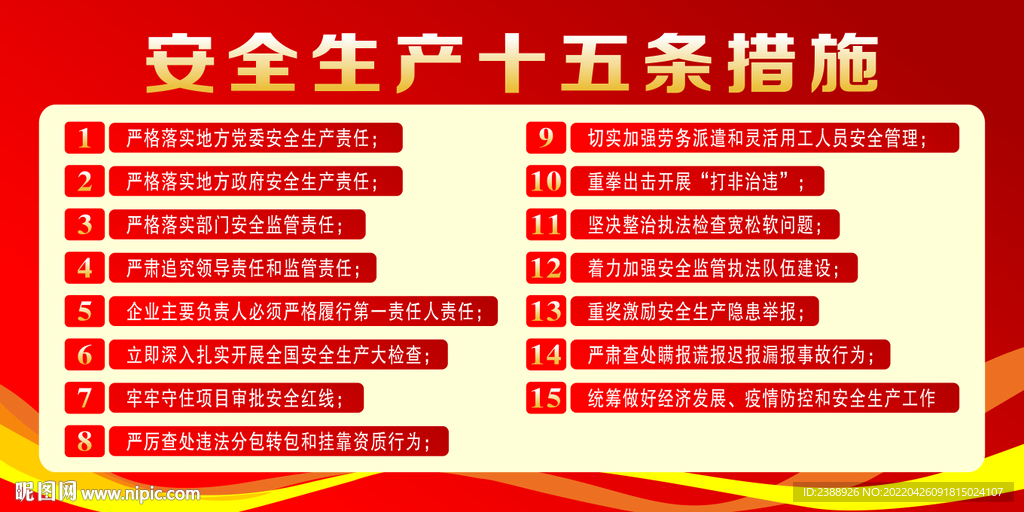 安全生产十五条措施

1 严格落实地方党委安全生产责任；

2 严格落实地方政府安全生产责任；

3 严格落实部门安全监管责任；

4 严肃追究领导责任和监管责任；

5 企业主要负责人必须严格履行第一责任人责任；

6 立即深入扎实开展全国安全生产大检查；

7 牢牢守住项目审批安全红线；

8 严厉查处违法分包转包和挂靠资质行为；

9 切实加强劳务派遣和灵活用工人员安全管理；

10 重拳出击开展“打非治违”；

11 坚决整治执法检查宽松软问题；

12 着力加强安全监管执法队伍建设；

13 重奖激励安全生产隐患举报；

14 严肃查处瞒报谎报迟报漏报事故行为；

15 统筹做好经济发展、疫情防控和安全生产工作

昵图网 www.nipic.com

ID:2388926 NO:20220426091815024107